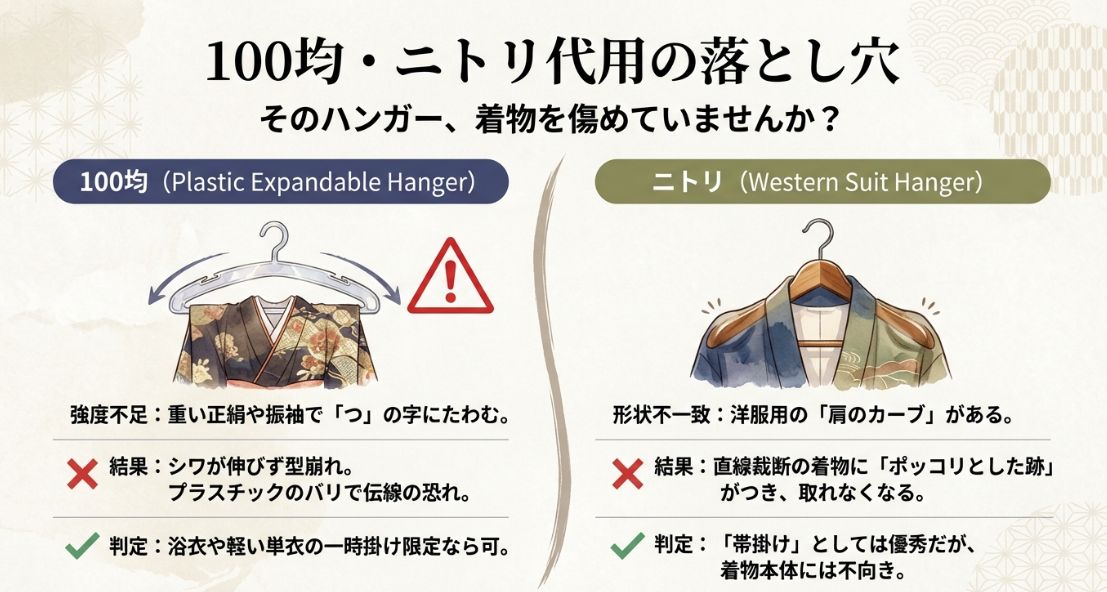 100均・ニトリ代用の落とし穴
そのハンガー、着物を傷めていませんか？

100均（Plastic Expandable Hanger）

強度不足：重い正絹や振袖で「つ」の字にたわむ。

結果：シワが伸びず型崩れ。プラスチックのバリで伝線の恐れ。

判定：浴衣や軽い単衣の一時掛け限定なら可。

ニトリ（Western Suit Hanger）

形状不一致：洋服用の「肩のカーブ」がある。

結果：直線裁断の着物に「ポッコリとした跡」がつき、取れなくなる。

判定：「帯掛け」としては優秀だが、着物本体には不向き。